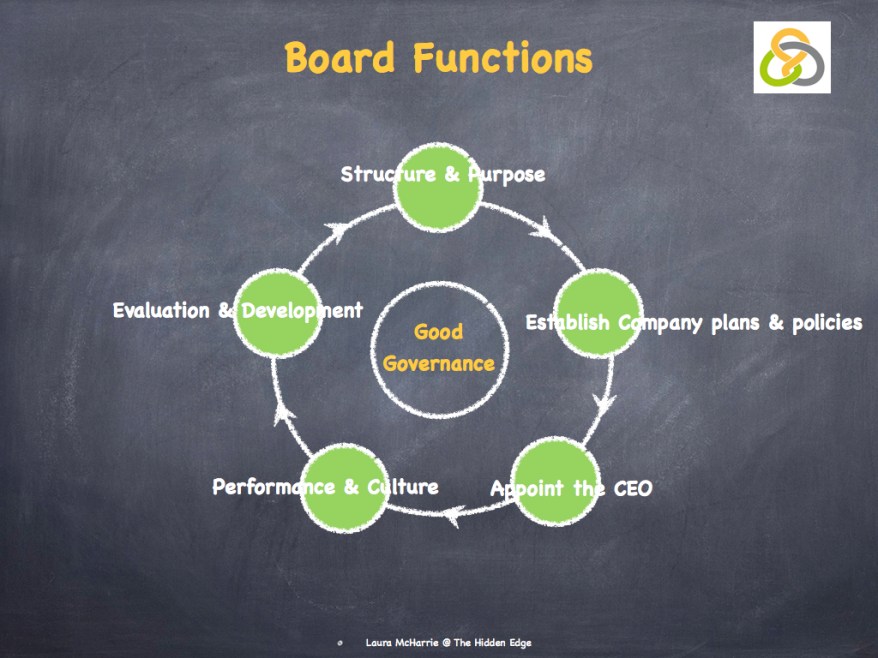 Board Functions

Structure & Purpose

Establish Company plans & policies

Appoint the CEO

Performance & Culture

Evaluation & Development

Good Governance

Laura McHarrie @ The Hidden Edge